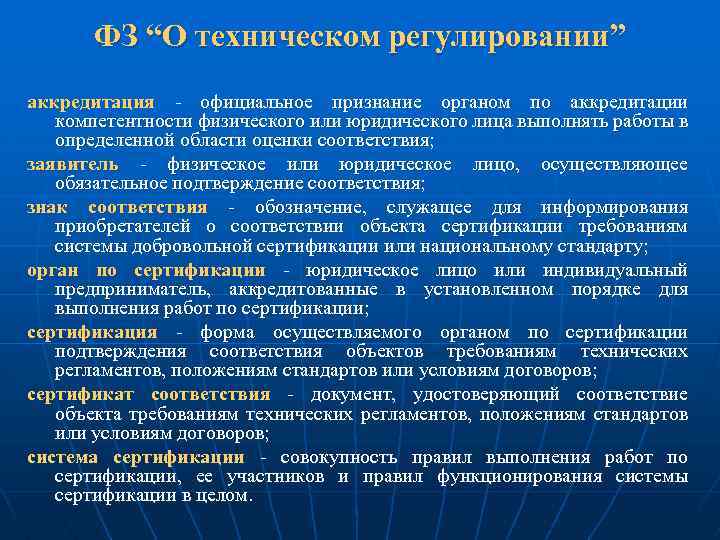 ФЗ “О техническом регулировании”

аккредитация - официальное признание органом по аккредитации компетентности физического или юридического лица выполнять работы в определенной области оценки соответствия;

заявитель - физическое или юридическое лицо, осуществляющее обязательное подтверждение соответствия;

знак соответствия - обозначение, служащее для информирования приобретателей о соответствии объекта сертификации требованиям системы добровольной сертификации или национальному стандарту;

орган по сертификации - юридическое лицо или индивидуальный предприниматель, аккредитованные в установленном порядке для выполнения работ по сертификации;

сертификация - форма осуществляемого органом по сертификации подтверждения соответствия объектов требованиям технических регламентов, положениям стандартов или условиям договоров;

сертификат соответствия - документ, удостоверяющий соответствие объекта требованиям технических регламентов, положениям стандартов или условиям договоров;

система сертификации - совокупность правил выполнения работ по сертификации, ее участников и правил функционирования системы сертификации в целом.